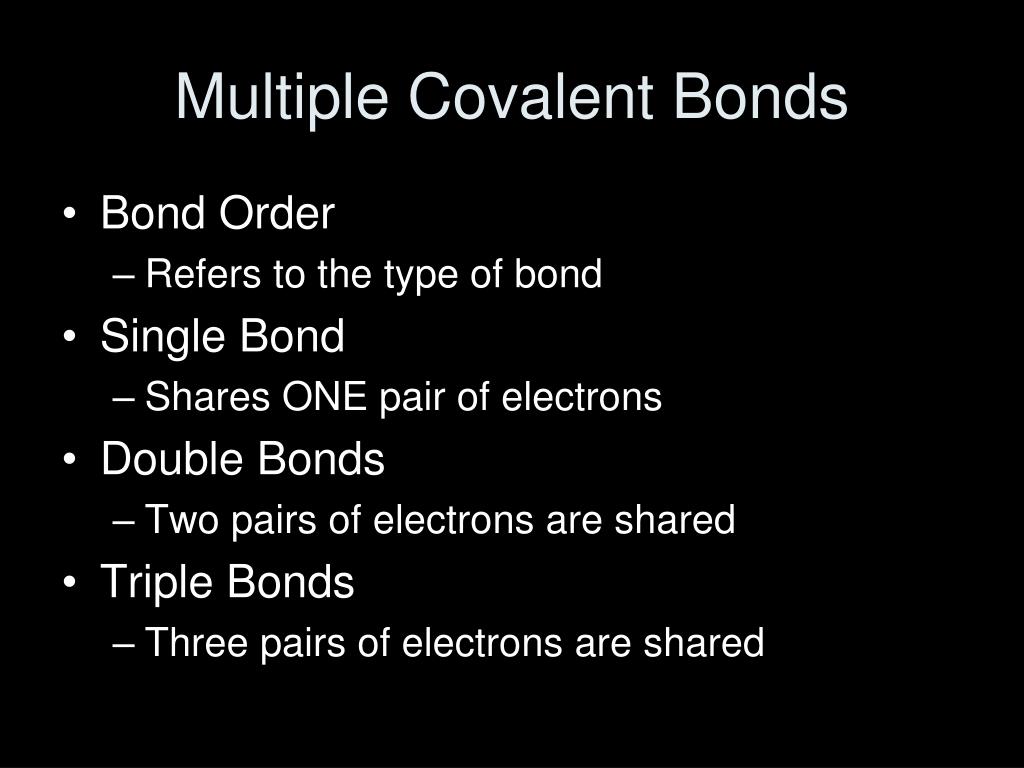 Multiple Covalent Bonds

• Bond Order
– Refers to the type of bond
• Single Bond
– Shares ONE pair of electrons
• Double Bonds
– Two pairs of electrons are shared
• Triple Bonds
– Three pairs of electrons are shared